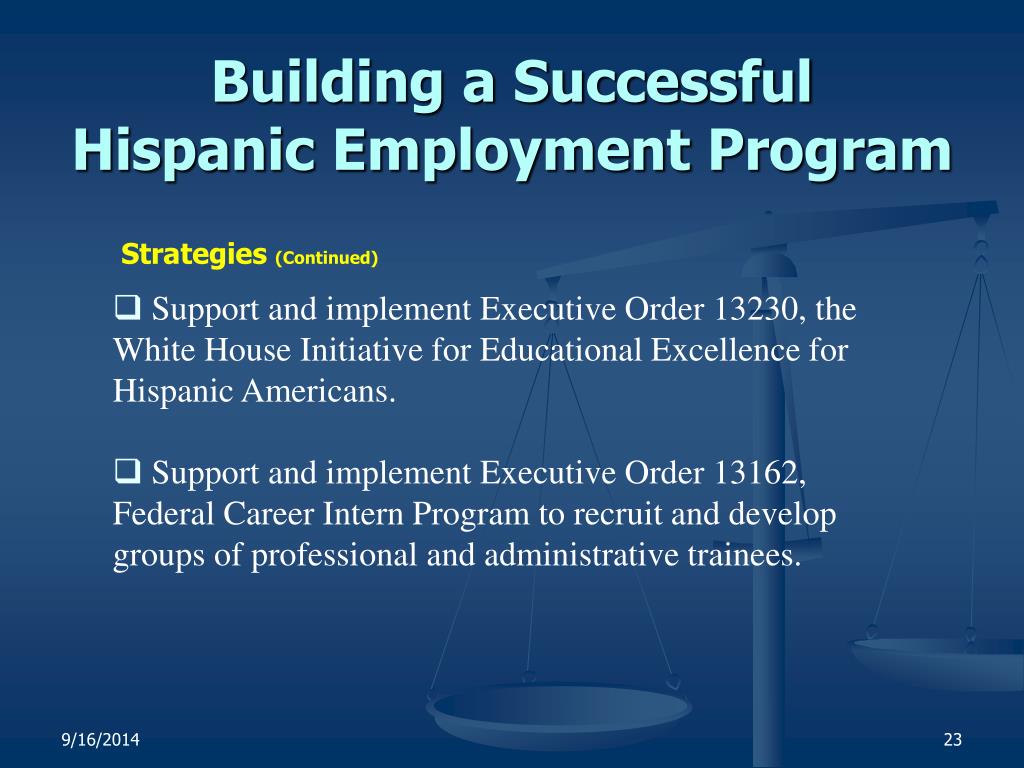 Building a Successful Hispanic Employment Program

Strategies (Continued)

❑ Support and implement Executive Order 13230, the White House Initiative for Educational Excellence for Hispanic Americans.

❑ Support and implement Executive Order 13162, Federal Career Intern Program to recruit and develop groups of professional and administrative trainees.

9/16/2014

23